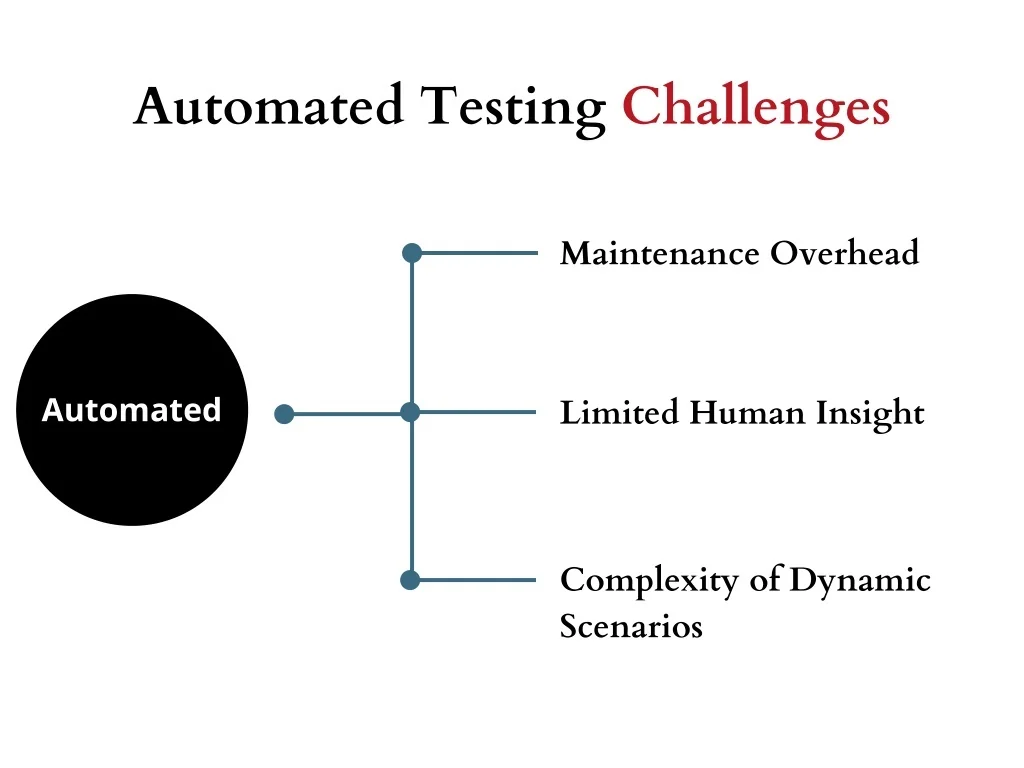 Automated Testing Challenges

Automated

Maintenance Overhead

Limited Human Insight

Complexity of Dynamic Scenarios